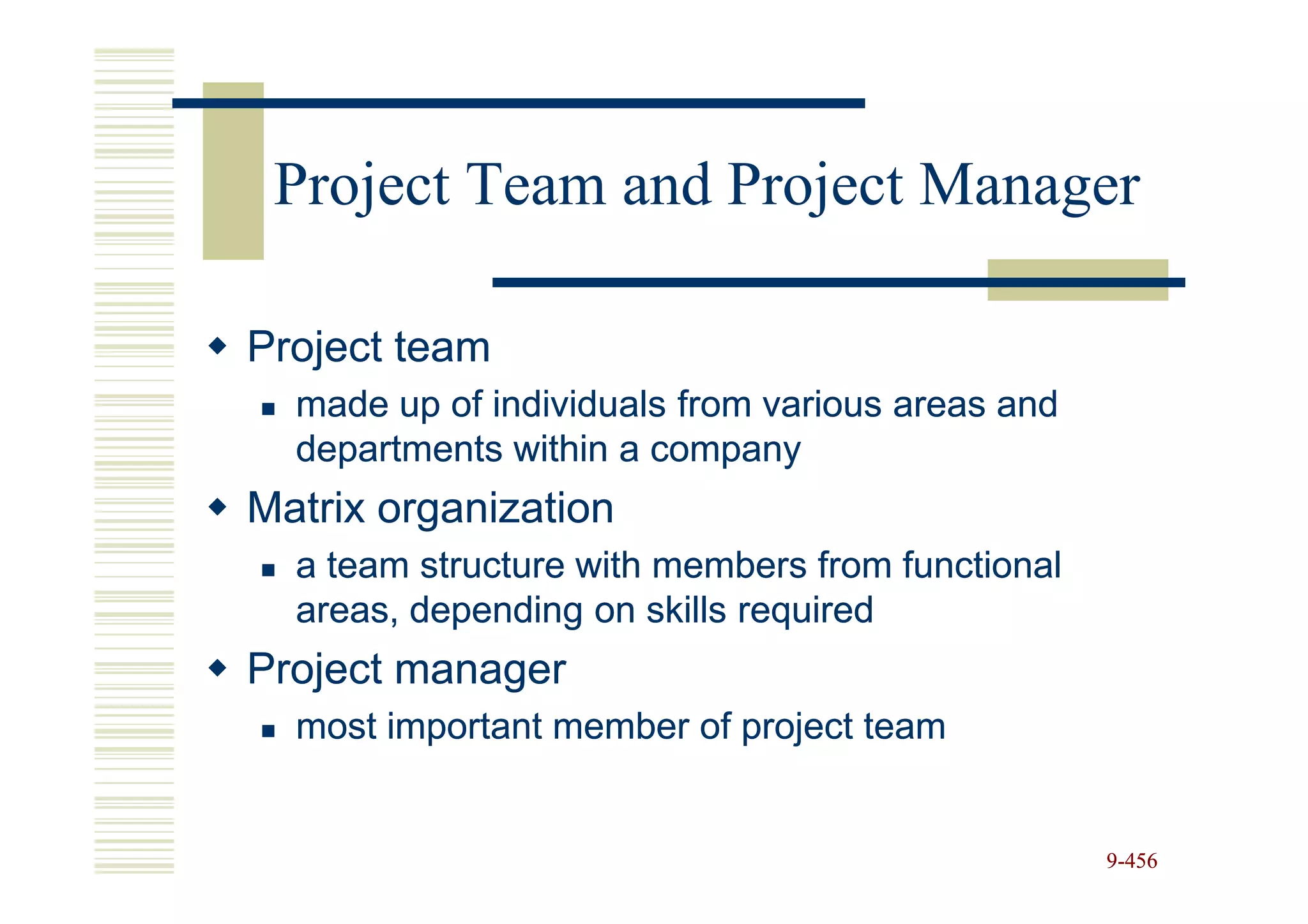 Project Team and Project Manager

◆ Project team
 ▪ made up of individuals from various areas and departments within a company
◆ Matrix organization
 ▪ a team structure with members from functional areas, depending on skills required
◆ Project manager
 ▪ most important member of project team

9-456